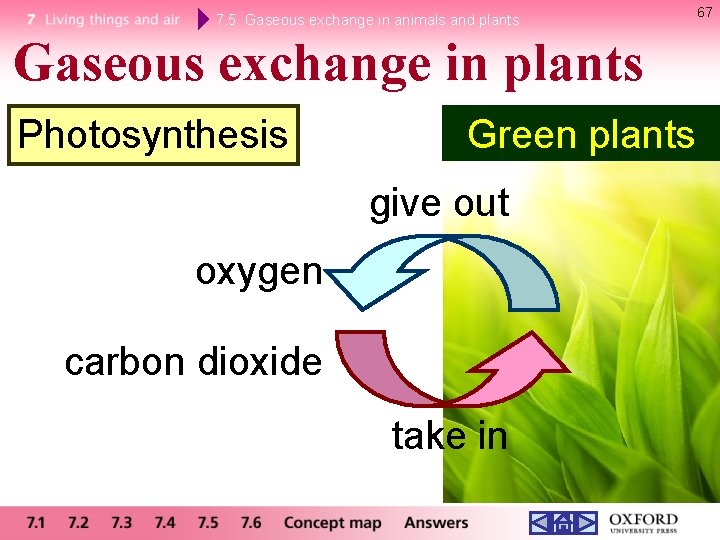 7 Living things and air
7.5 Gaseous exchange in animals and plants
67

Gaseous exchange in plants

Photosynthesis

Green plants

give out

oxygen

carbon dioxide

take in

7.1 7.2 7.3 7.4 7.5 7.6 Concept map Answers

OXFORD
UNIVERSITY PRESS